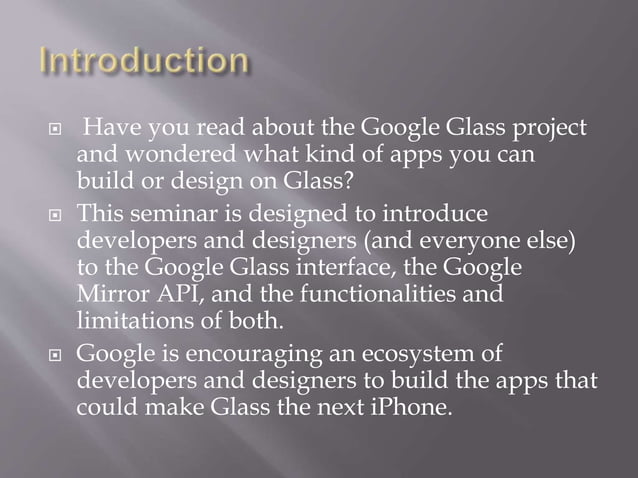 Introduction

Have you read about the Google Glass project and wondered what kind of apps you can build or design on Glass?

This seminar is designed to introduce developers and designers (and everyone else) to the Google Glass interface, the Google Mirror API, and the functionalities and limitations of both.

Google is encouraging an ecosystem of developers and designers to build the apps that could make Glass the next iPhone.